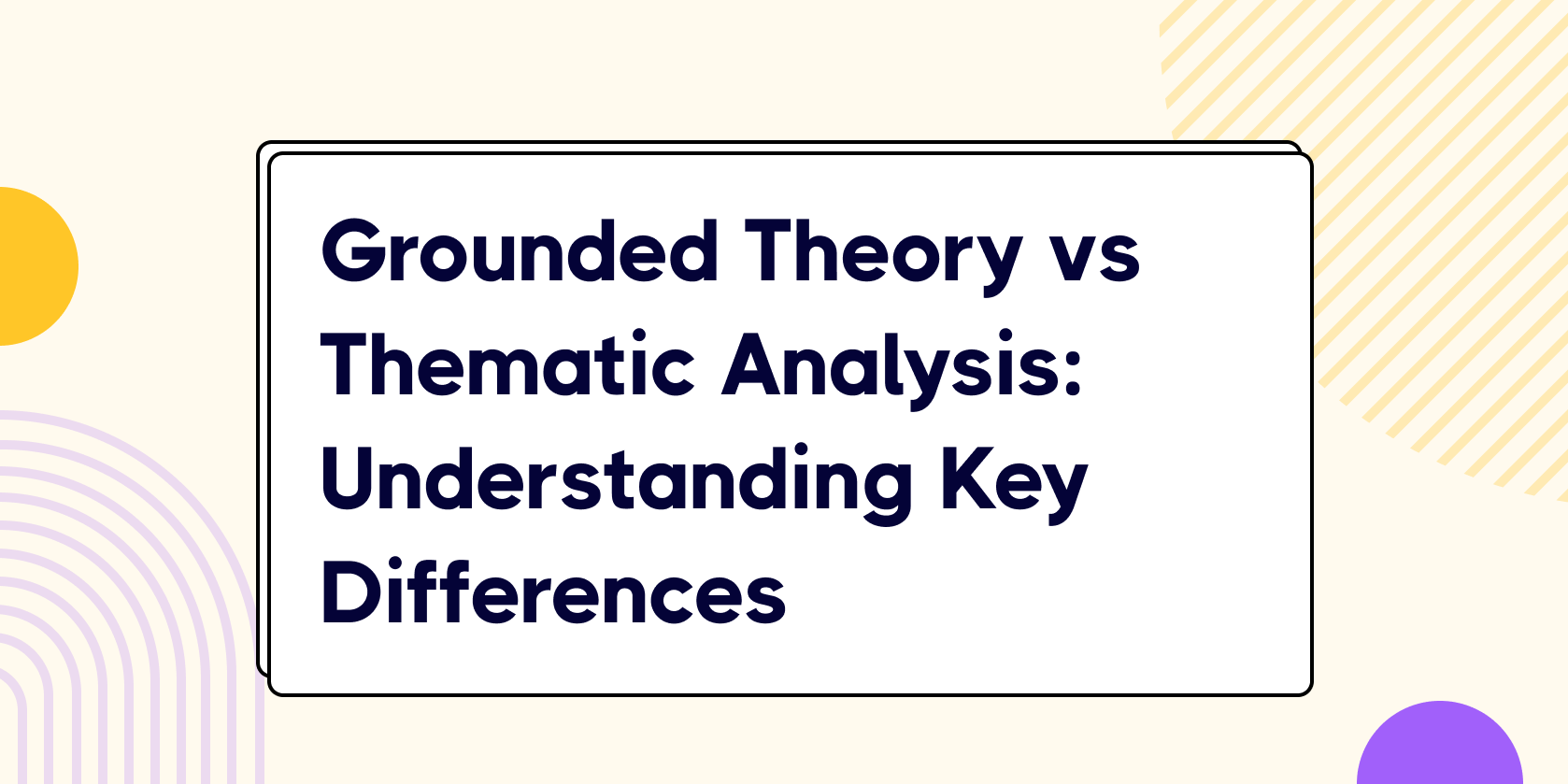 Grounded Theory vs Thematic Analysis: Understanding Key Differences